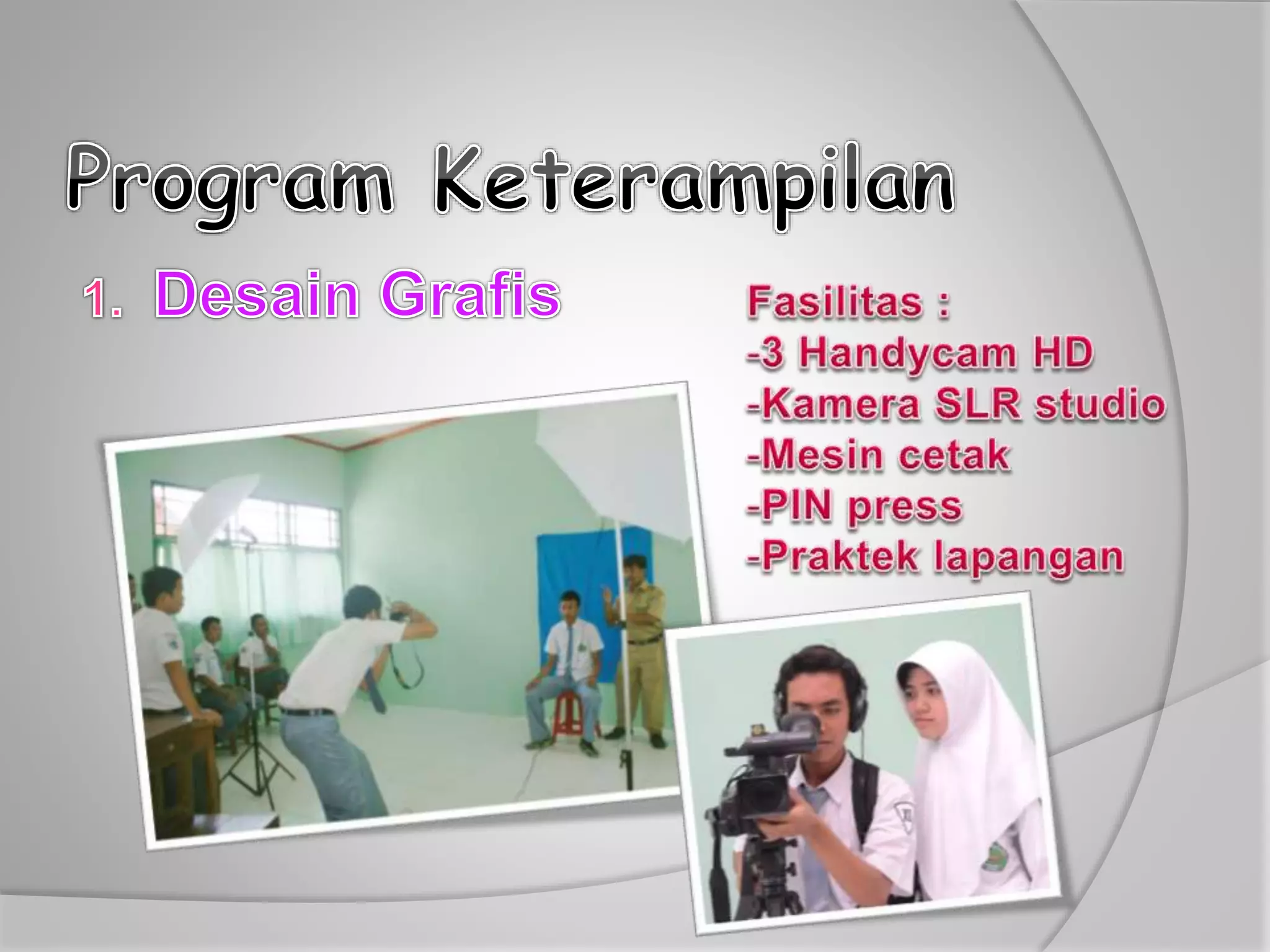 Program Keterampilan

1. Desain Grafis

Fasilitas :
-3 Handycam HD
-Kamera SLR studio
-Mesin cetak
-PIN press
-Praktek lapangan